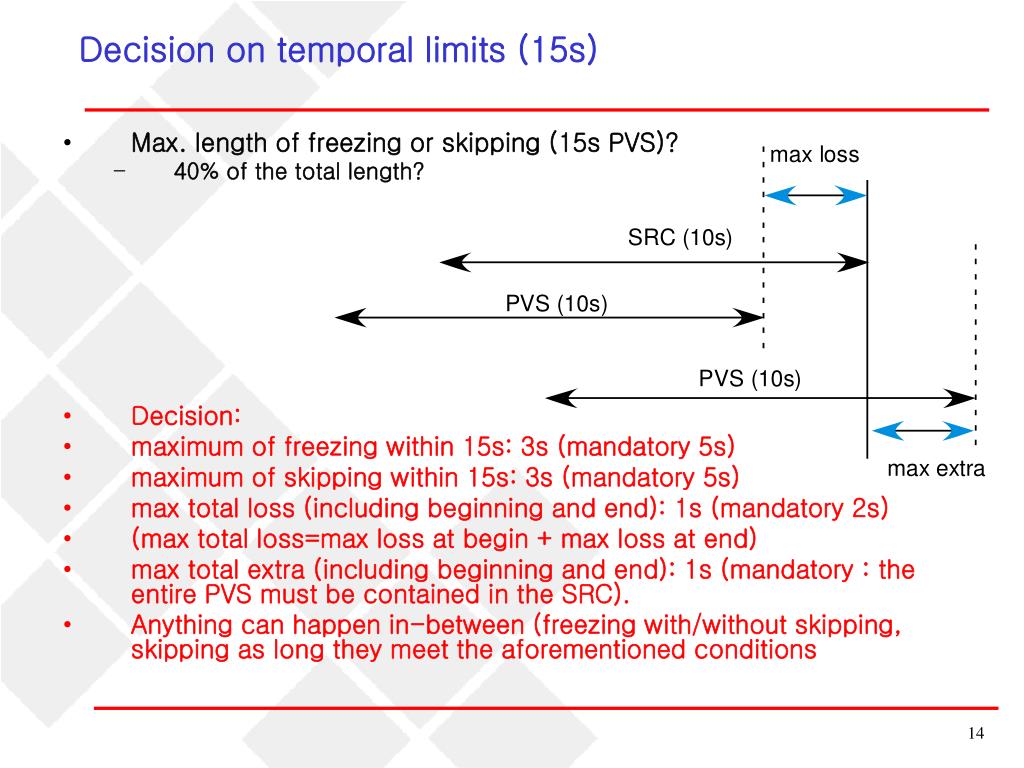 Decision on temporal limits (15s)

• Max. length of freezing or skipping (15s PVS)?
– 40% of the total length?

max loss

SRC (10s)

PVS (10s)

PVS (10s)

max extra

• Decision:
• maximum of freezing within 15s: 3s (mandatory 5s)
• maximum of skipping within 15s: 3s (mandatory 5s)
• max total loss (including beginning and end): 1s (mandatory 2s)
• (max total loss=max loss at begin + max loss at end)
• max total extra (including beginning and end): 1s (mandatory : the entire PVS must be contained in the SRC).
• Anything can happen in-between (freezing with/without skipping, skipping as long they meet the aforementioned conditions

14